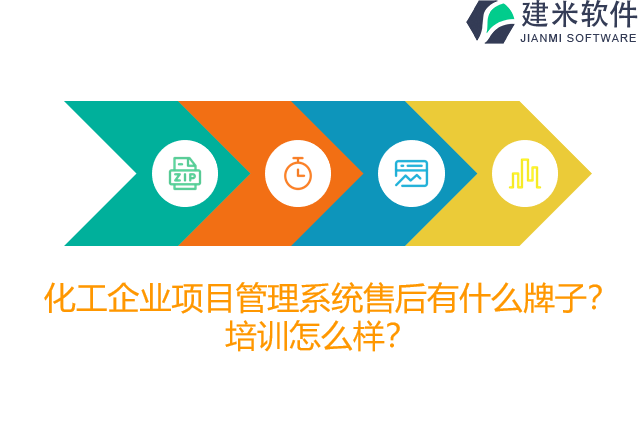 建米软件
JIANMI SOFTWARE

ZIP

化工企业项目管理系统售后有什么牌子？培训怎么样？